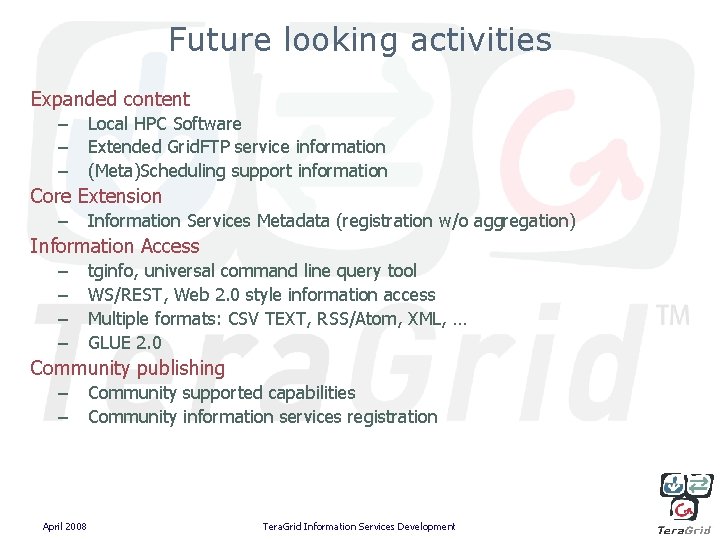 Future looking activities

Expanded content
– Local HPC Software
– Extended GridFTP service information
– (Meta)Scheduling support information

Core Extension
– Information Services Metadata (registration w/o aggregation)

Information Access
– tginfo, universal command line query tool
– WS/REST, Web 2.0 style information access
– Multiple formats: CSV TEXT, RSS/Atom, XML, …
– GLUE 2.0

Community publishing
– Community supported capabilities
– Community information services registration

TeraGrid™

April 2008

TeraGrid Information Services Development

TeraGrid